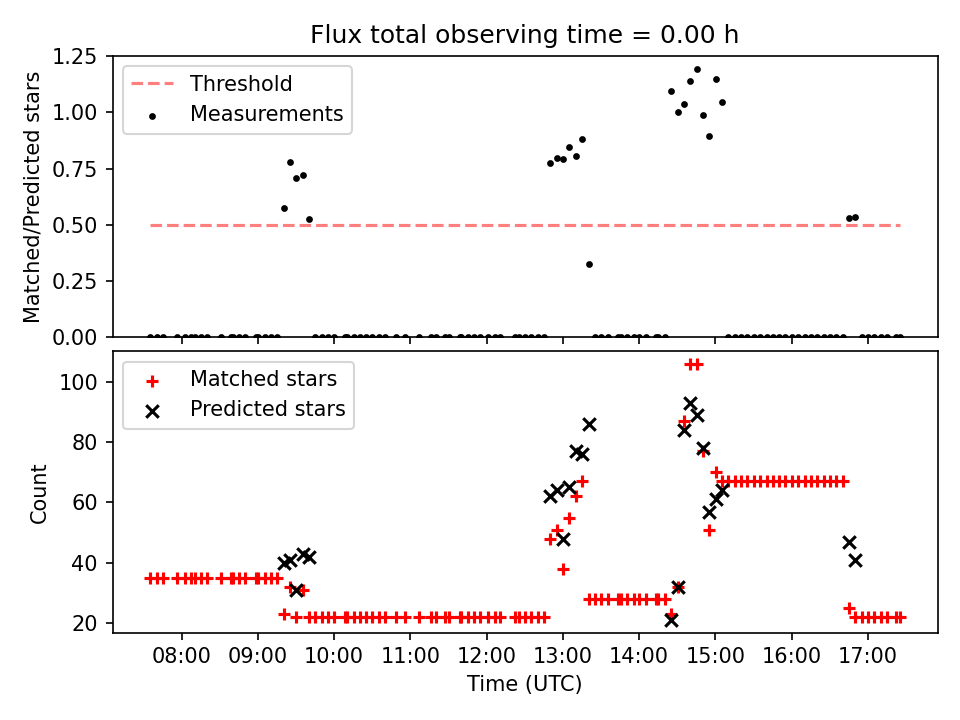 Flux total observing time = 0.00 h

Matched/Predicted stars

1.25
1.00
0.75
0.50
0.25
0.00

Threshold
Measurements

Count

100
80
60
40
20

Matched stars
Predicted stars

08:00 09:00 10:00 11:00 12:00 13:00 14:00 15:00 16:00 17:00

Time (UTC)